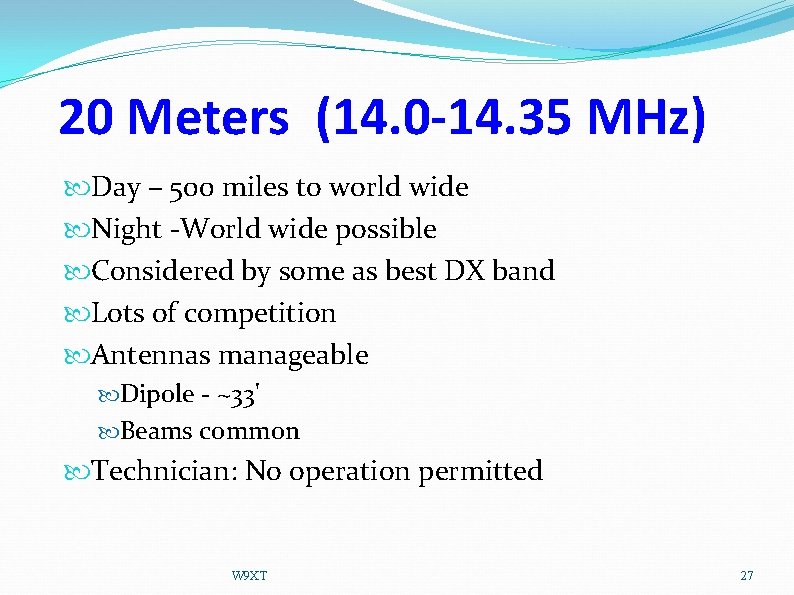 20 Meters (14.0-14.35 MHz)

Day – 500 miles to world wide
Night -World wide possible
Considered by some as best DX band
Lots of competition
Antennas manageable
Dipole - ~33'
Beams common
Technician: No operation permitted

W9XT

27